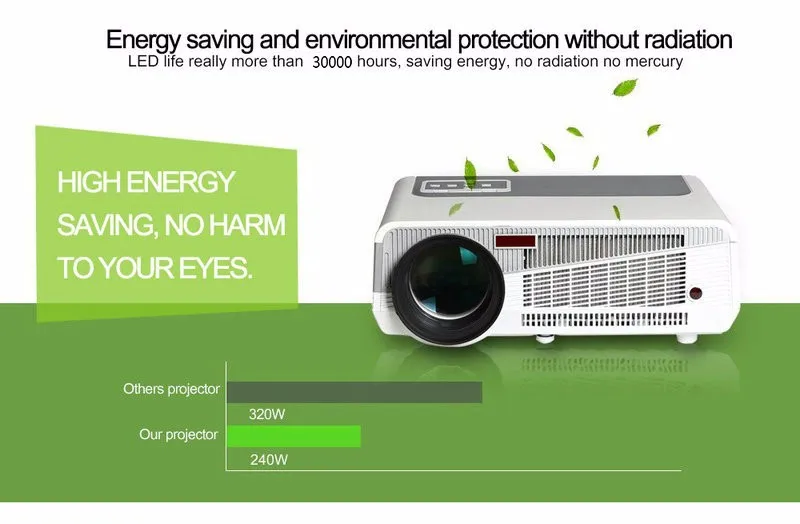 Energy saving and environmental protection without radiation
LED life really more than 30000 hours, saving energy, no radiation no mercury

HIGH ENERGY SAVING, NO HARM TO YOUR EYES.

Others projector
320W
Our projector
240W